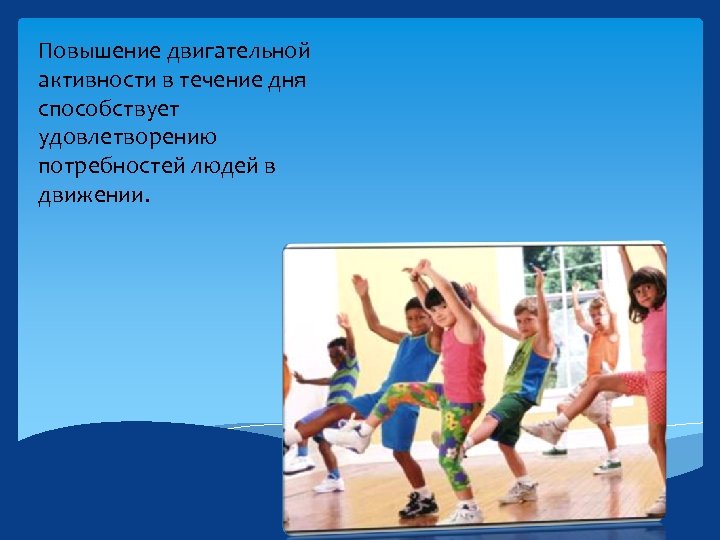 Повышение двигательной активности в течение дня способствует удовлетворению потребностей людей в движении.